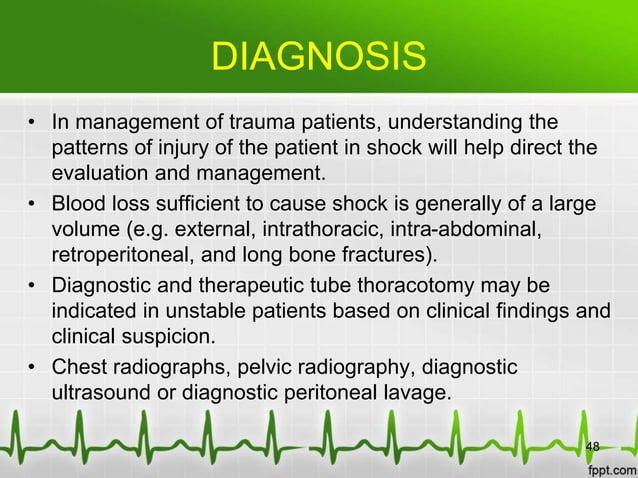 DIAGNOSIS

• In management of trauma patients, understanding the patterns of injury of the patient in shock will help direct the evaluation and management.

• Blood loss sufficient to cause shock is generally of a large volume (e.g. external, intrathoracic, intra-abdominal, retroperitoneal, and long bone fractures).

• Diagnostic and therapeutic tube thoracotomy may be indicated in unstable patients based on clinical findings and clinical suspicion.

• Chest radiographs, pelvic radiography, diagnostic ultrasound or diagnostic peritoneal lavage.

48

fppt.com